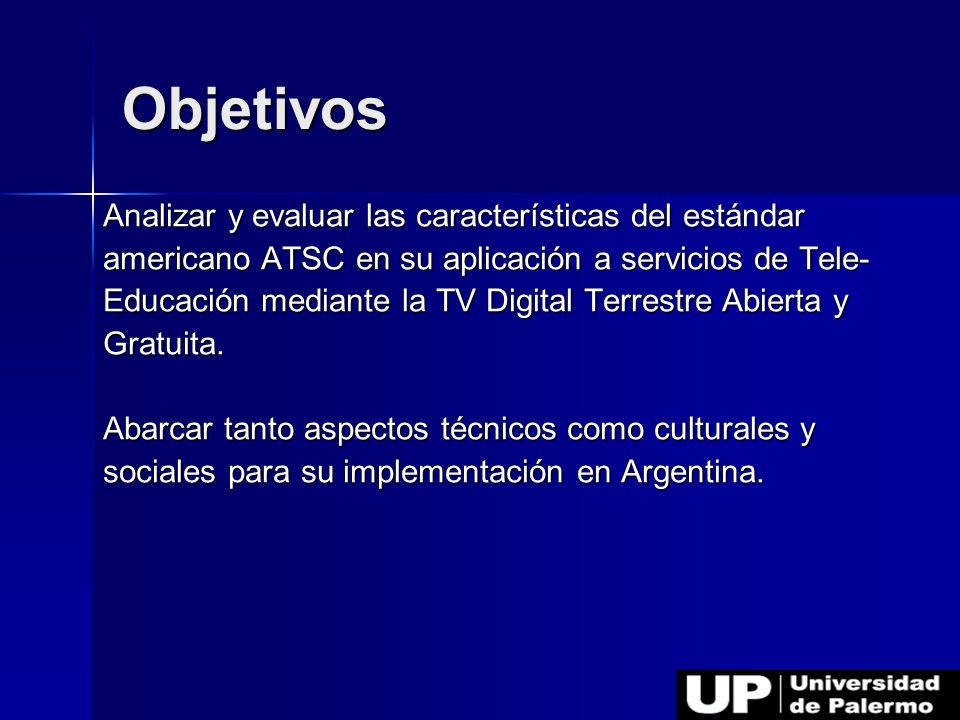 Objetivos

Analizar y evaluar las características del estándar americano ATSC en su aplicación a servicios de Tele-Educación mediante la TV Digital Terrestre Abierta y Gratuita.

Abarcar tanto aspectos técnicos como culturales y sociales para su implementación en Argentina.

UP Universidad de Palermo